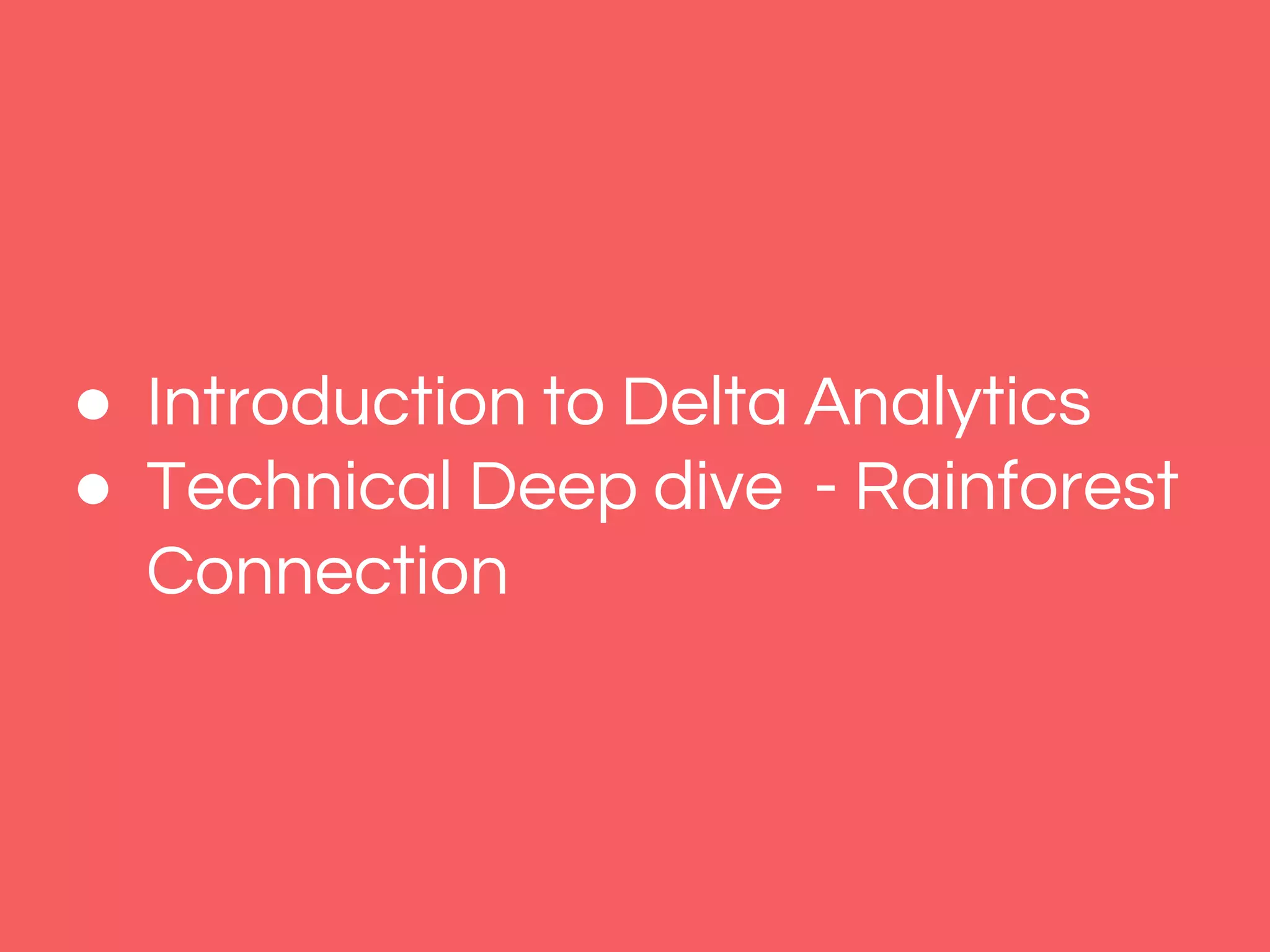 ● Introduction to Delta Analytics
● Technical Deep dive - Rainforest Connection